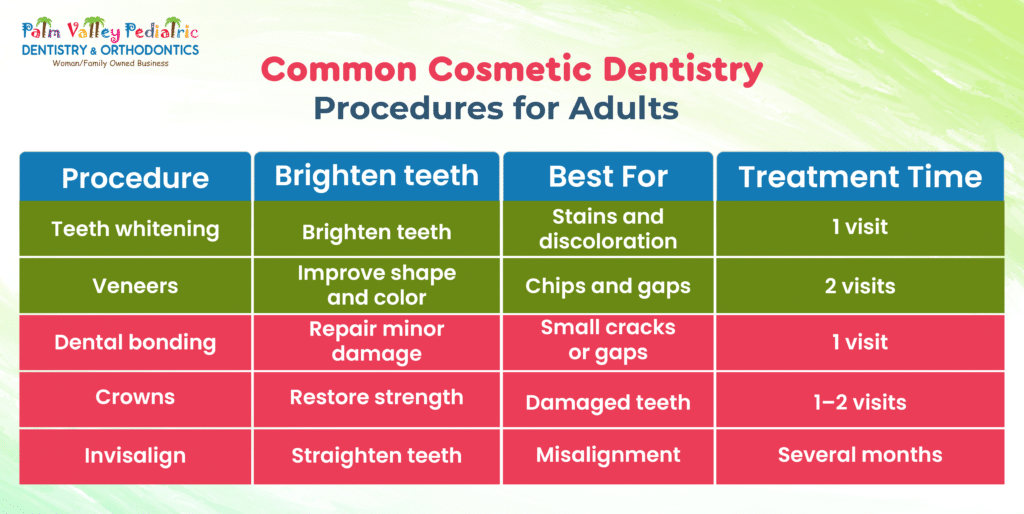 Palm Valley Pediatric
DENTISTRY & ORTHODONTICS
Woman/Family Owned Business

Common Cosmetic Dentistry
Procedures for Adults

| Procedure | Brighten teeth | Best For | Treatment Time |
|---|---|---|---|
| Teeth whitening | Brighten teeth | Stains and discoloration | 1 visit |
| Veneers | Improve shape and color | Chips and gaps | 2 visits |
| Dental bonding | Repair minor damage | Small cracks or gaps | 1 visit |
| Crowns | Restore strength | Damaged teeth | 1–2 visits |
| Invisalign | Straighten teeth | Misalignment | Several months |